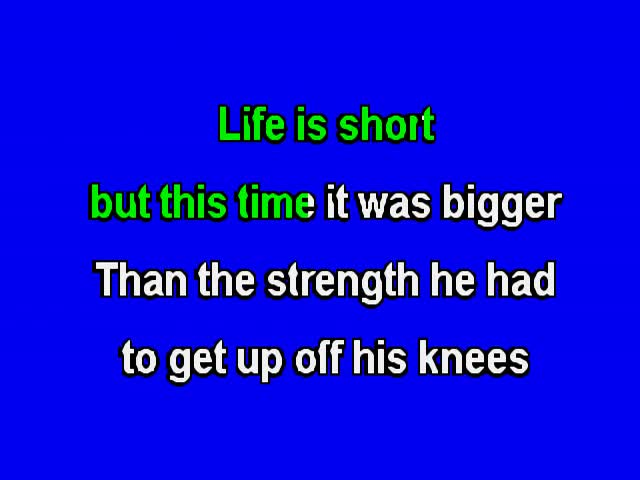 Life is short
but this time it was bigger
Than the strength he had
to get up off his knees